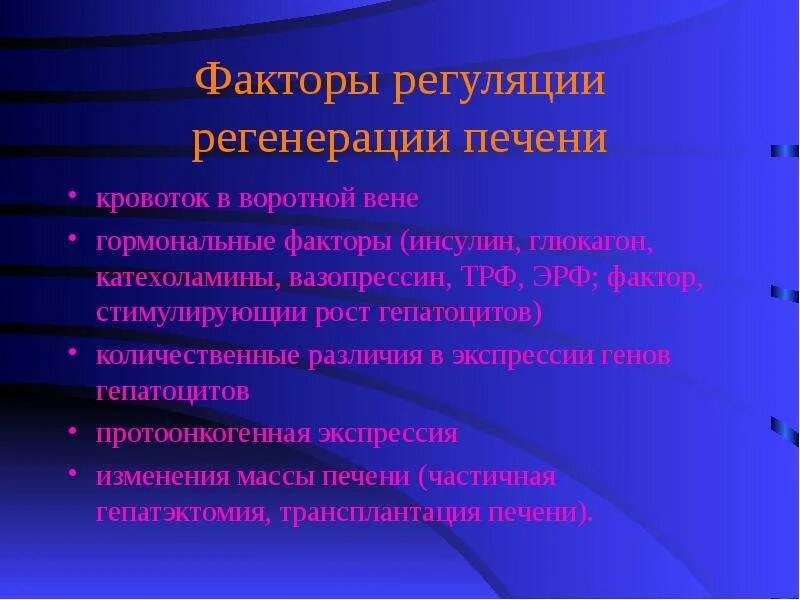 Факторы регуляции регенерации печени

• кровоток в воротной вене
• гормональные факторы (инсулин, глюкагон, катехоламины, вазопрессин, ТРФ, ЭРФ; фактор, стимулирующии рост гепатоцитов)
• количественные различия в экспрессии генов гепатоцитов
• протоонкогенная экспрессия
• изменения массы печени (частичная гепатэктомия, трансплантация печени).